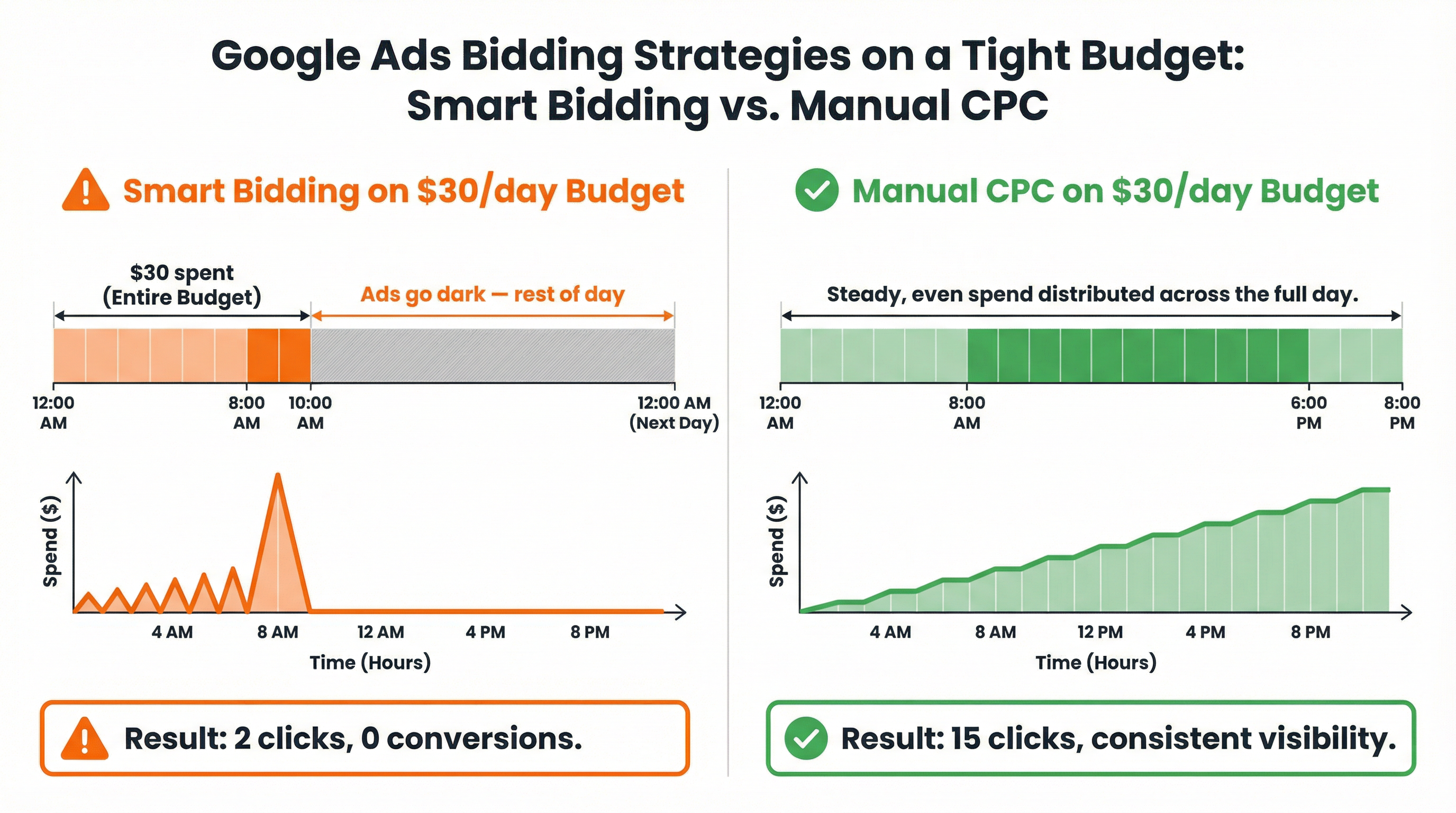 Google Ads Bidding Strategies on a Tight Budget: Smart Bidding vs. Manual CPC

Smart Bidding on $30/day Budget

$30 spent (Entire Budget)

Ads go dark — rest of day

12:00 AM

8:00 AM

10:00 AM

12:00 AM (Next Day)

Spend ($)

4 AM

8 AM

12 AM

4 PM

8 PM

Time (Hours)

Result: 2 clicks, 0 conversions.

Manual CPC on $30/day Budget

Steady, even spend distributed across the full day.

12:00 AM

8:00 AM

6:00 PM

8:00 PM

Spend ($)

4 AM

8 AM

12 PM

4 PM

8 PM

Time (Hours)

Result: 15 clicks, consistent visibility.